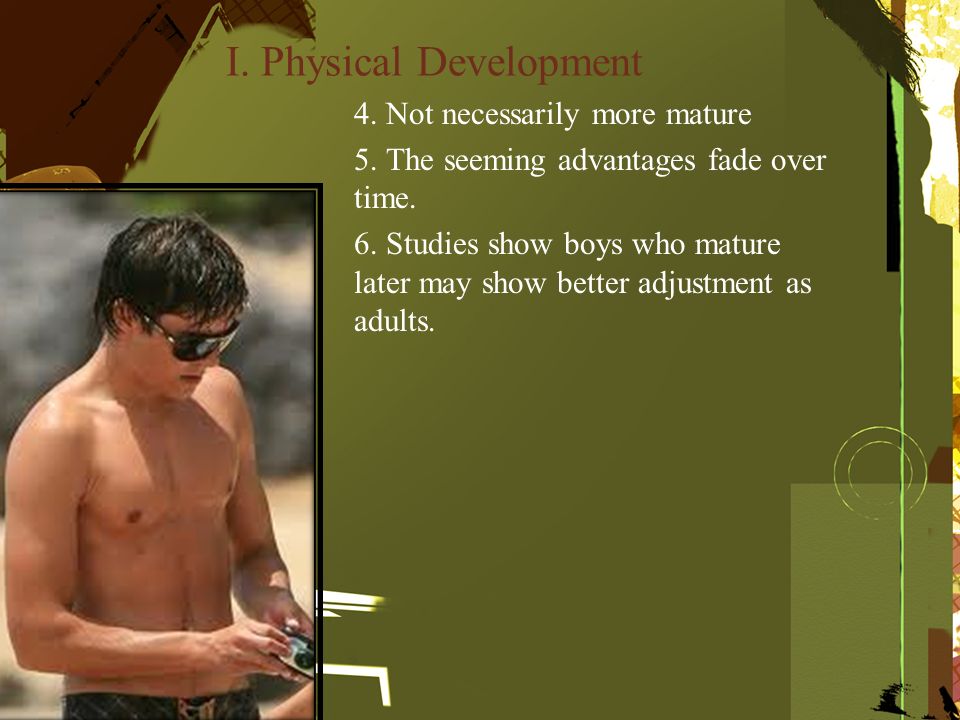 I. Physical Development

4. Not necessarily more mature

5. The seeming advantages fade over time.

6. Studies show boys who mature later may show better adjustment as adults.